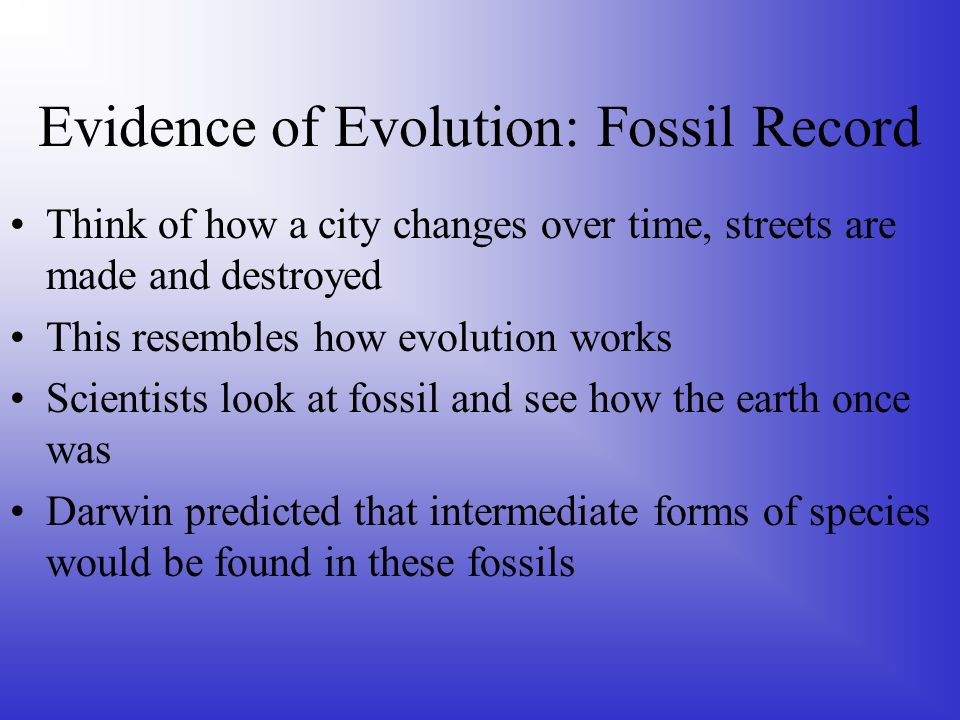 Evidence of Evolution: Fossil Record

• Think of how a city changes over time, streets are made and destroyed
• This resembles how evolution works
• Scientists look at fossil and see how the earth once was
• Darwin predicted that intermediate forms of species would be found in these fossils